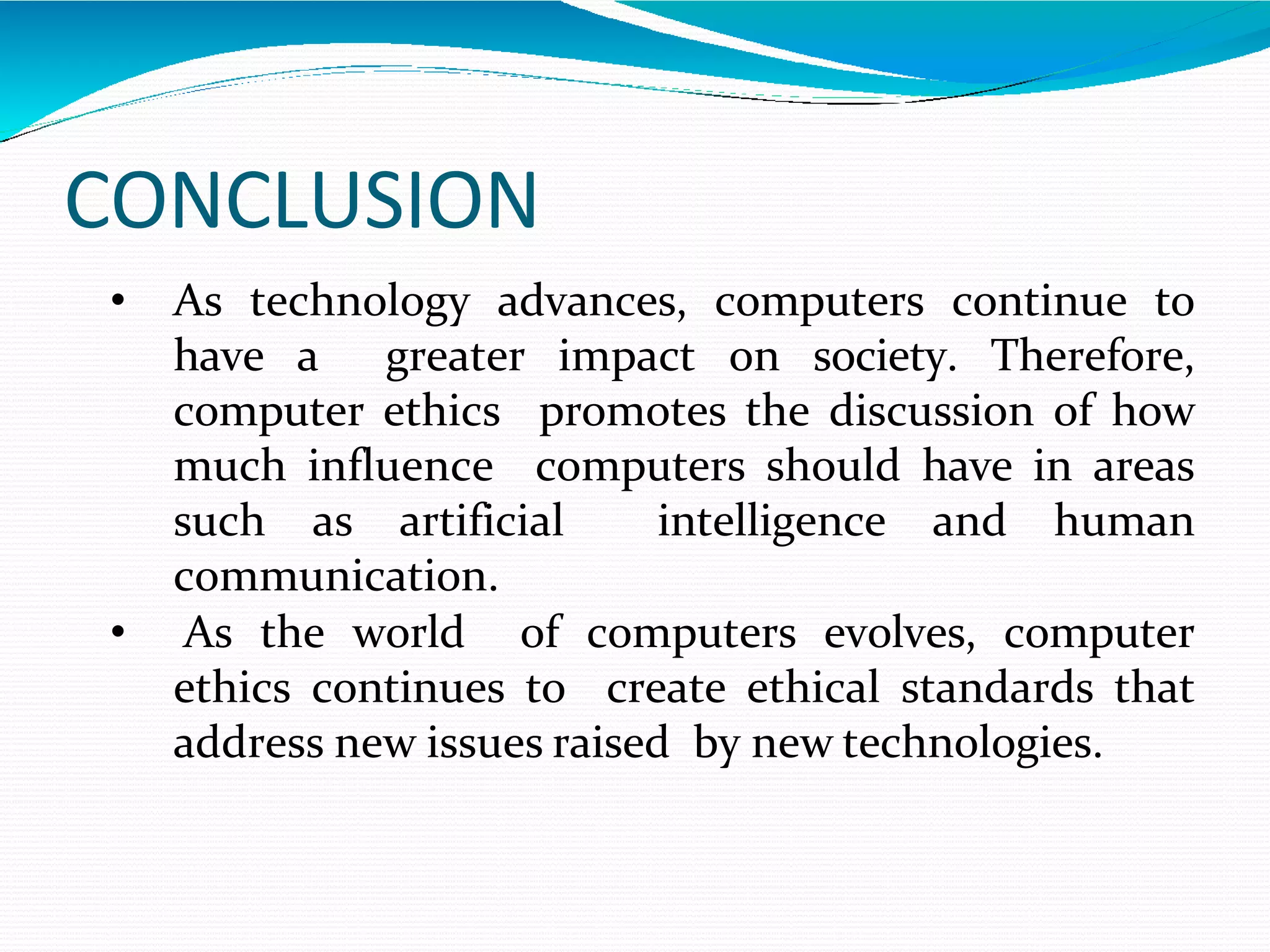 CONCLUSION

• As technology advances, computers continue to have a greater impact on society. Therefore, computer ethics promotes the discussion of how much influence computers should have in areas such as artificial intelligence and human communication.

• As the world of computers evolves, computer ethics continues to create ethical standards that address new issues raised by new technologies.